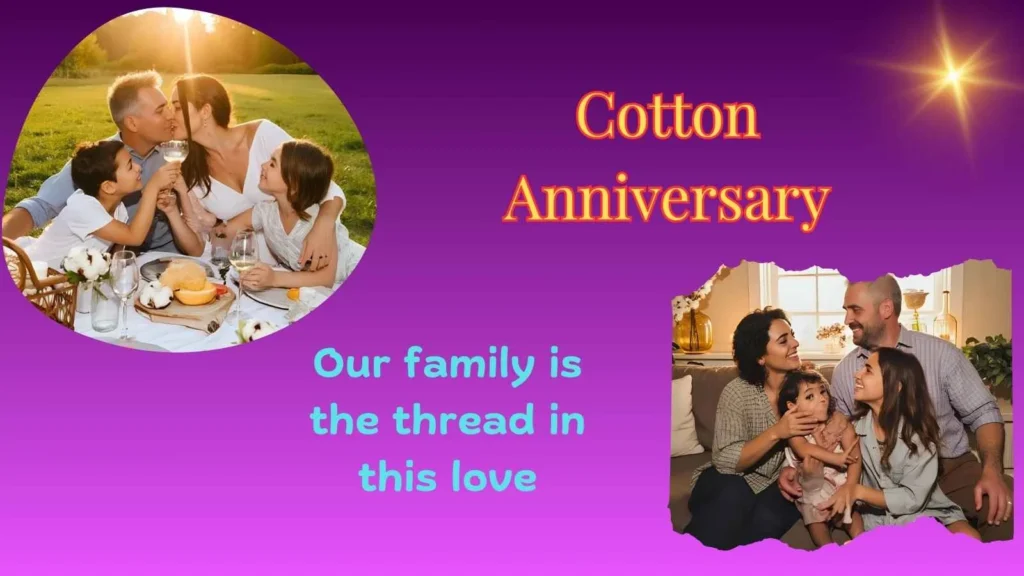 Cotton Anniversary

Our family is the thread in this love